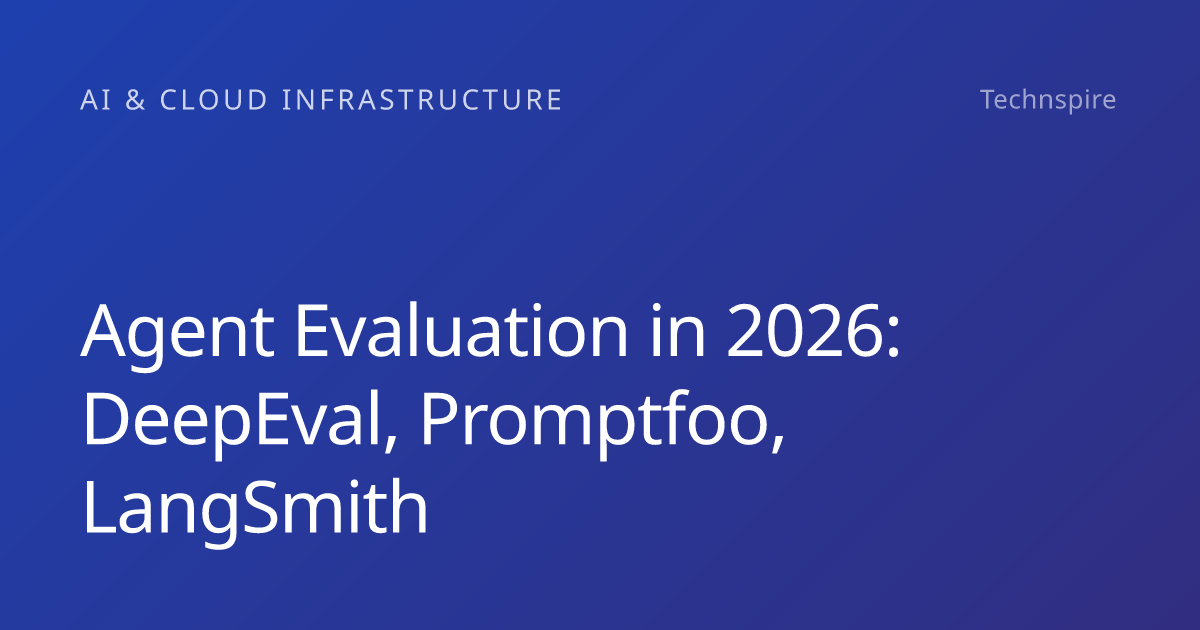 AI & CLOUD INFRASTRUCTURE

Technspire

Agent Evaluation in 2026: DeepEval, Promptfoo, LangSmith